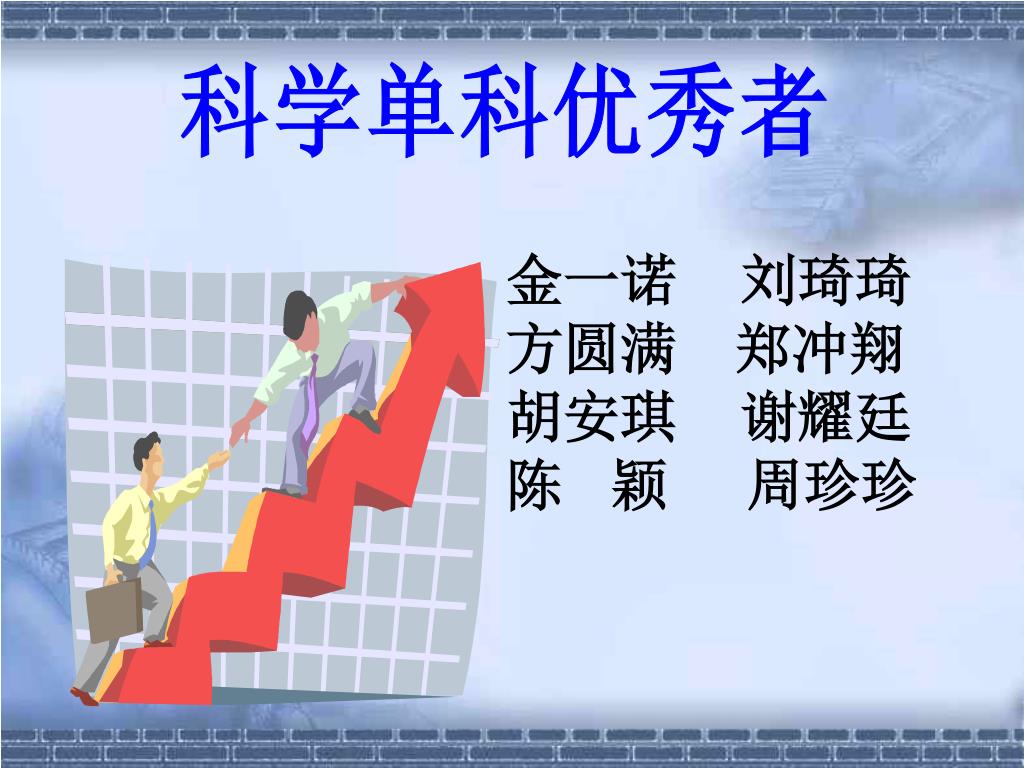 科学单科优秀者

金一诺　刘琦琦
方圆满　郑冲翔
胡安琪　谢耀廷
陈　颖　周珍珍